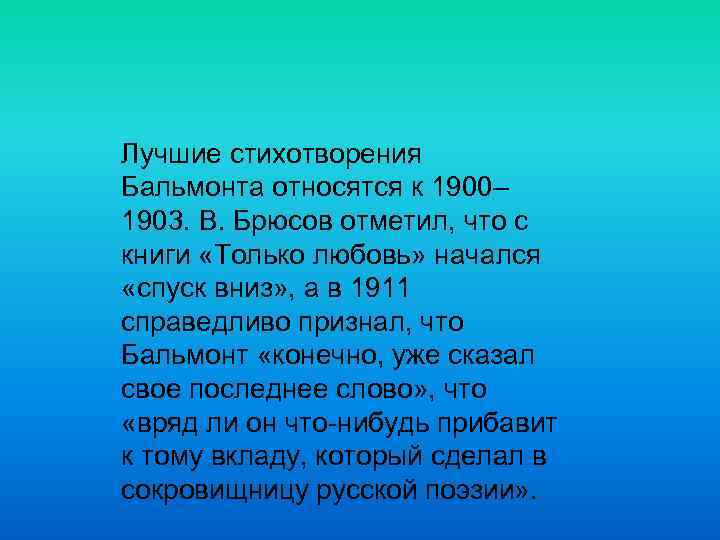 Лучшие стихотворения Бальмонта относятся к 1900–1903. В. Брюсов отметил, что с книги «Только любовь» начался «спуск вниз», а в 1911 справедливо признал, что Бальмонт «конечно, уже сказал свое последнее слово», что «вряд ли он что-нибудь прибавит к тому вкладу, который сделал в сокровищницу русской поэзии».